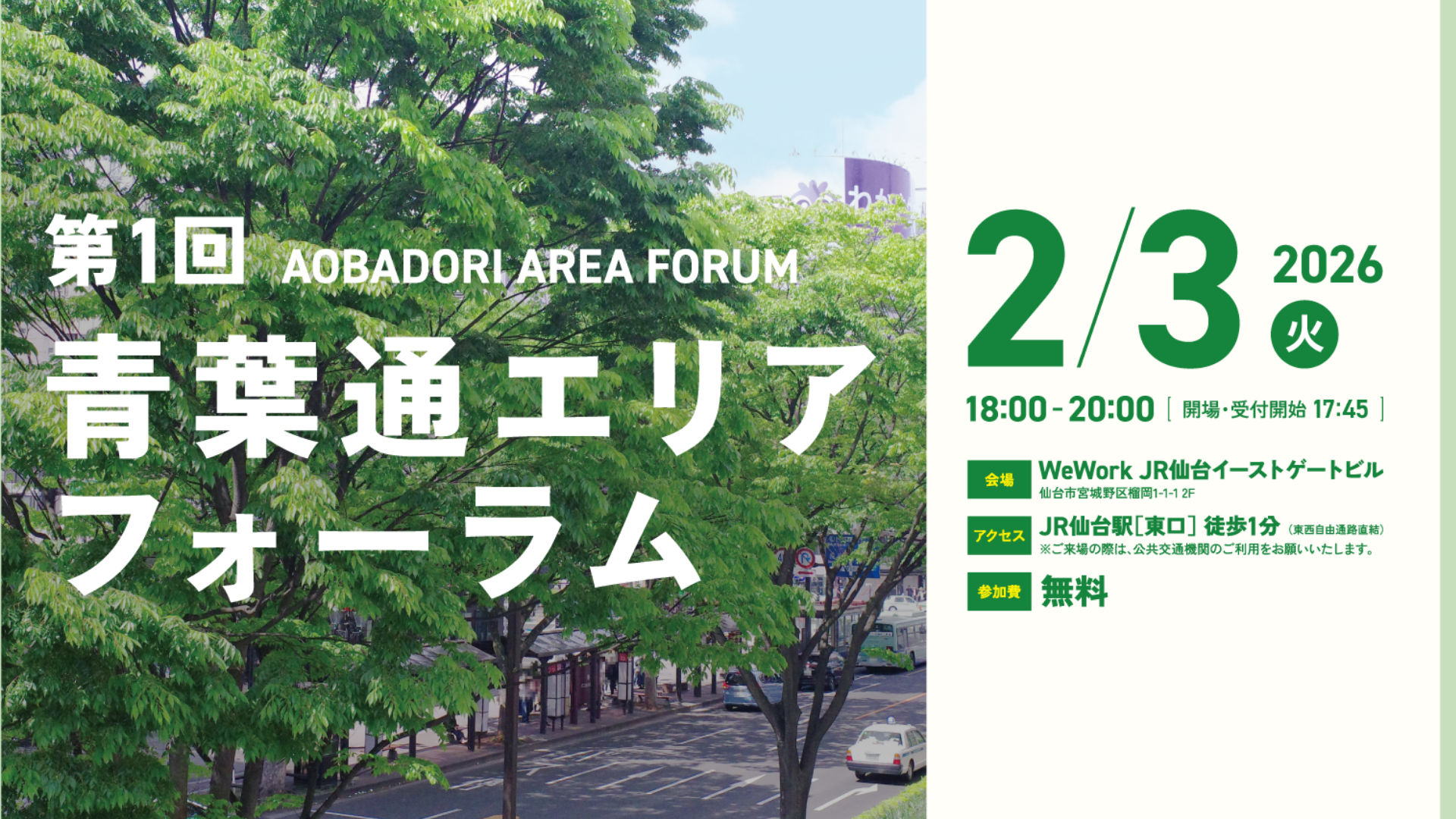 第1回 AOBADORI AREA FORUM

青葉通エリア
フォーラム

2/3 2026 火

18:00 - 20:00 [ 開場・受付開始 17:45 ]

会場 WeWork JR仙台イーストゲートビル
仙台市宮城野区榴岡1-1-1 2F

アクセス JR仙台駅[東口] 徒歩1分 (東西自由通路直結)
※ご来場の際は、公共交通機関のご利用をお願いいたします。

参加費 無料